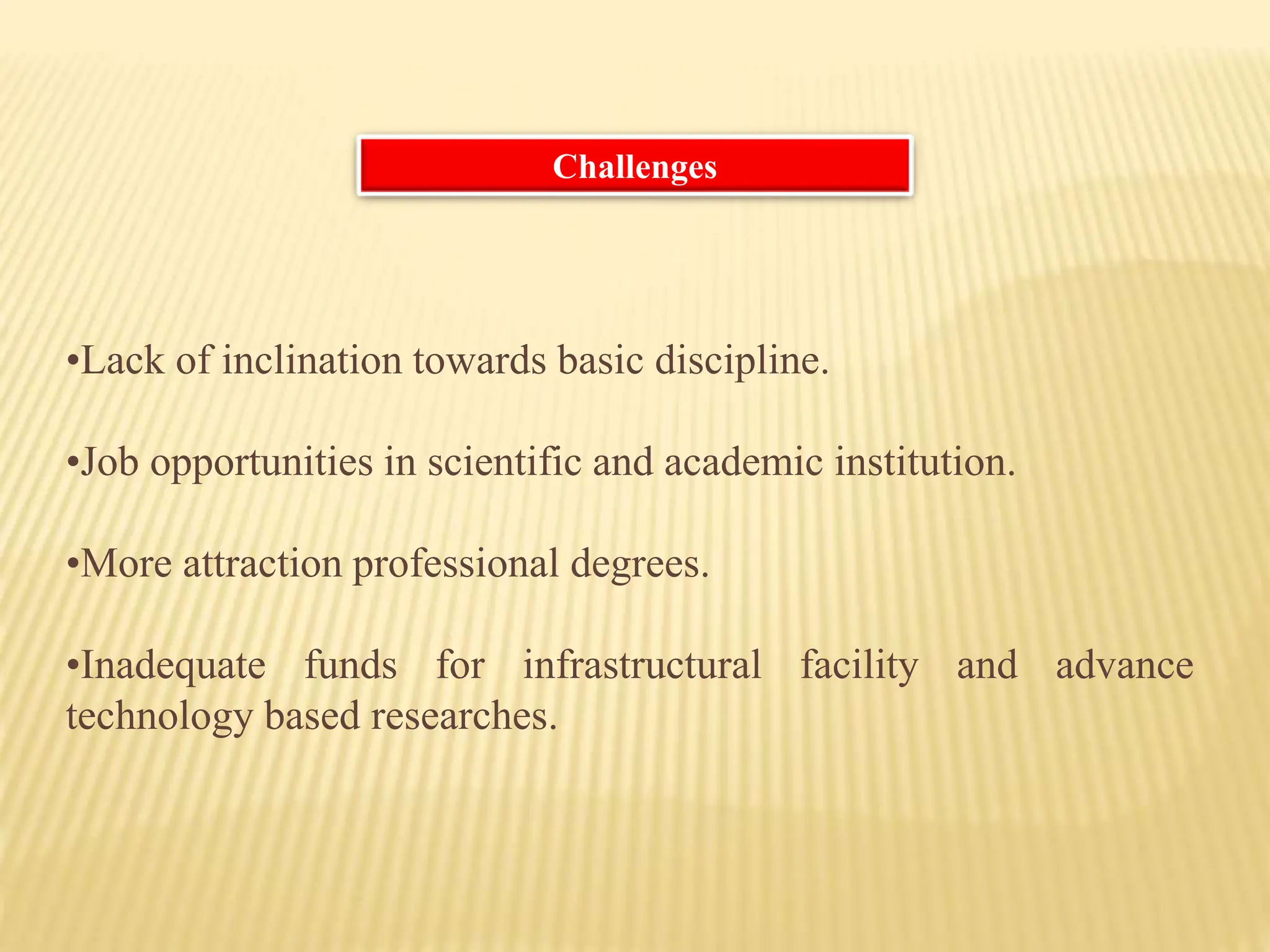 Challenges

•Lack of inclination towards basic discipline.

•Job opportunities in scientific and academic institution.

•More attraction professional degrees.

•Inadequate funds for infrastructural facility and advance technology based researches.